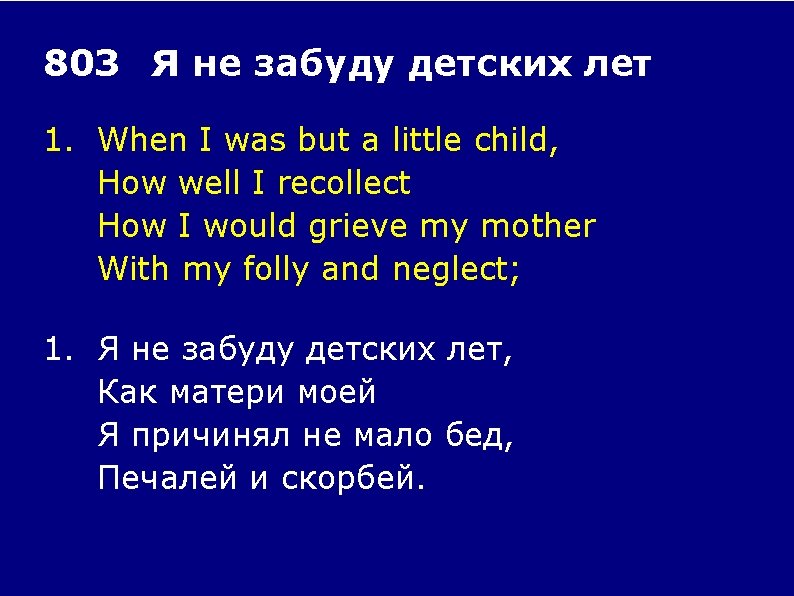 803 Я не забуду детских лет

1. When I was but a little child,
How well I recollect
How I would grieve my mother
With my folly and neglect;

1. Я не забуду детских лет,
Как матери моей
Я причинял не мало бед,
Печалей и скорбей.